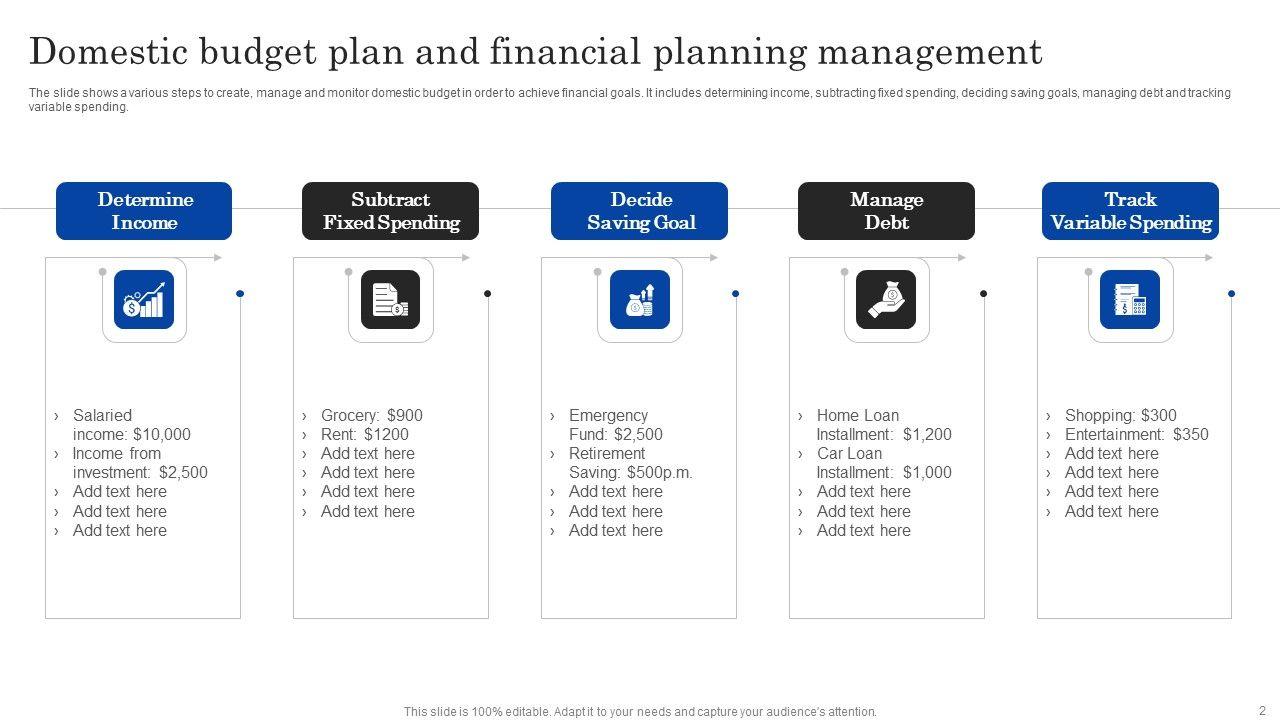 Domestic budget plan and financial planning management

The slide shows a various steps to create, manage and monitor domestic budget in order to achieve financial goals. It includes determining income, subtracting fixed spending, deciding saving goals, managing debt and tracking variable spending.

Determine Income

› Salaried income: $10,000
› Income from investment: $2,500
› Add text here
› Add text here
› Add text here

Subtract Fixed Spending

› Grocery: $900
› Rent: $1200
› Add text here
› Add text here
› Add text here
› Add text here

Decide Saving Goal

› Emergency Fund: $2,500
› Retirement Saving: $500p.m.
› Add text here
› Add text here
› Add text here

Manage Debt

› Home Loan Installment: $1,200
› Car Loan Installment: $1,000
› Add text here
› Add text here
› Add text here

Track Variable Spending

› Shopping: $300
› Entertainment: $350
› Add text here
› Add text here
› Add text here
› Add text here

This slide is 100% editable. Adapt it to your needs and capture your audience's attention.

2